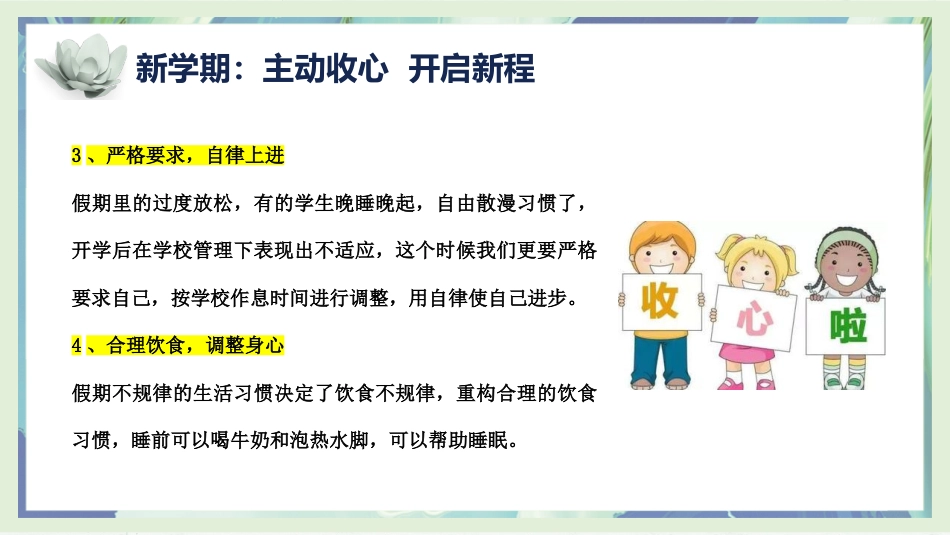 新学期：主动收心 开启新程

3、严格要求，自律上进

假期里的过度放松，有的学生晚睡晚起，自由散漫习惯了，开学后在学校管理下表现出不适应，这个时候我们更要严格要求自己，按学校作息时间进行调整，用自律使自己进步。

4、合理饮食，调整身心

假期不规律的生活习惯决定了饮食不规律，重构合理的饮食习惯，睡前可以喝牛奶和泡热水脚，可以帮助睡眠。

收 心 啦